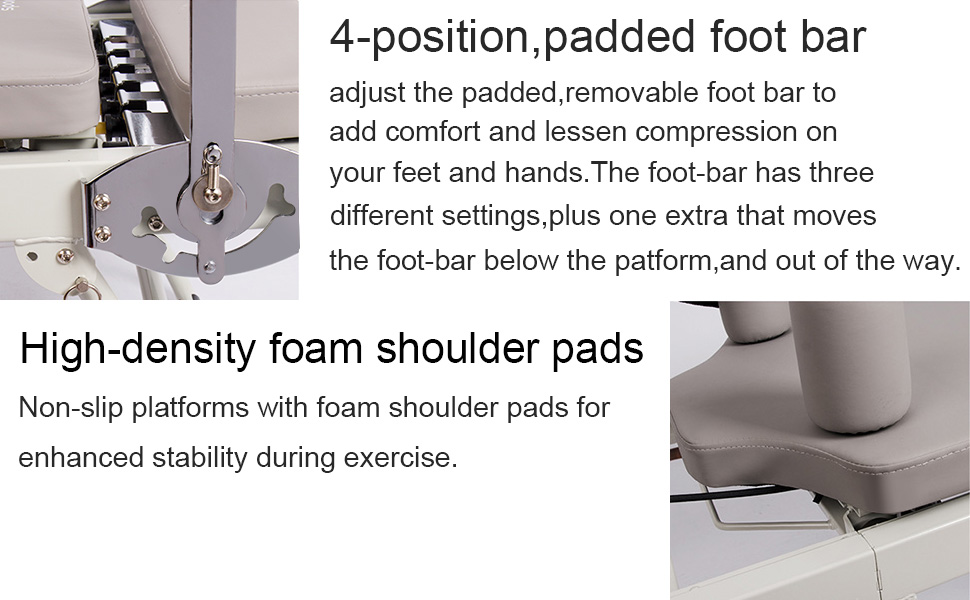 4-position,padded foot bar

adjust the padded,removable foot bar to add comfort and lessen compression on your feet and hands.The foot-bar has three different settings,plus one extra that moves the foot-bar below the patform,and out of the way.

High-density foam shoulder pads

Non-slip platforms with foam shoulder pads for enhanced stability during exercise.